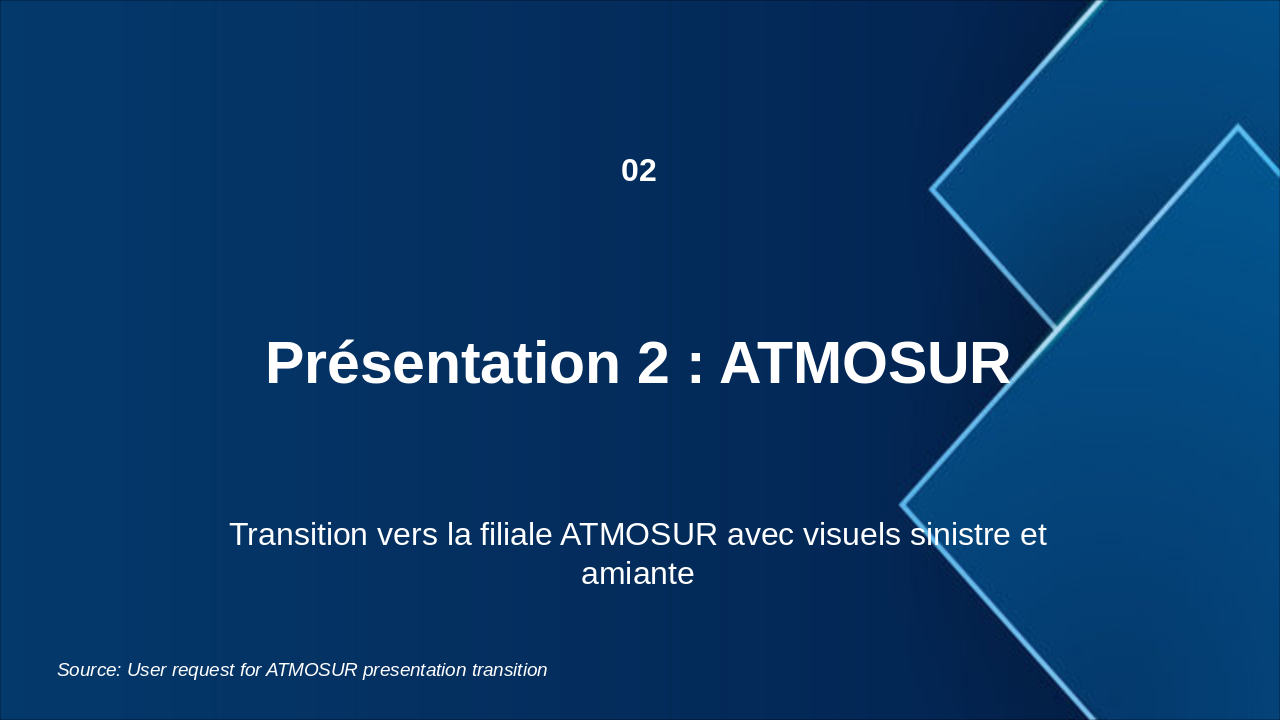 02

Présentation 2 : ATMOSUR

Transition vers la filiale ATMOSUR avec visuels sinistre et amiante

Source: User request for ATMOSUR presentation transition